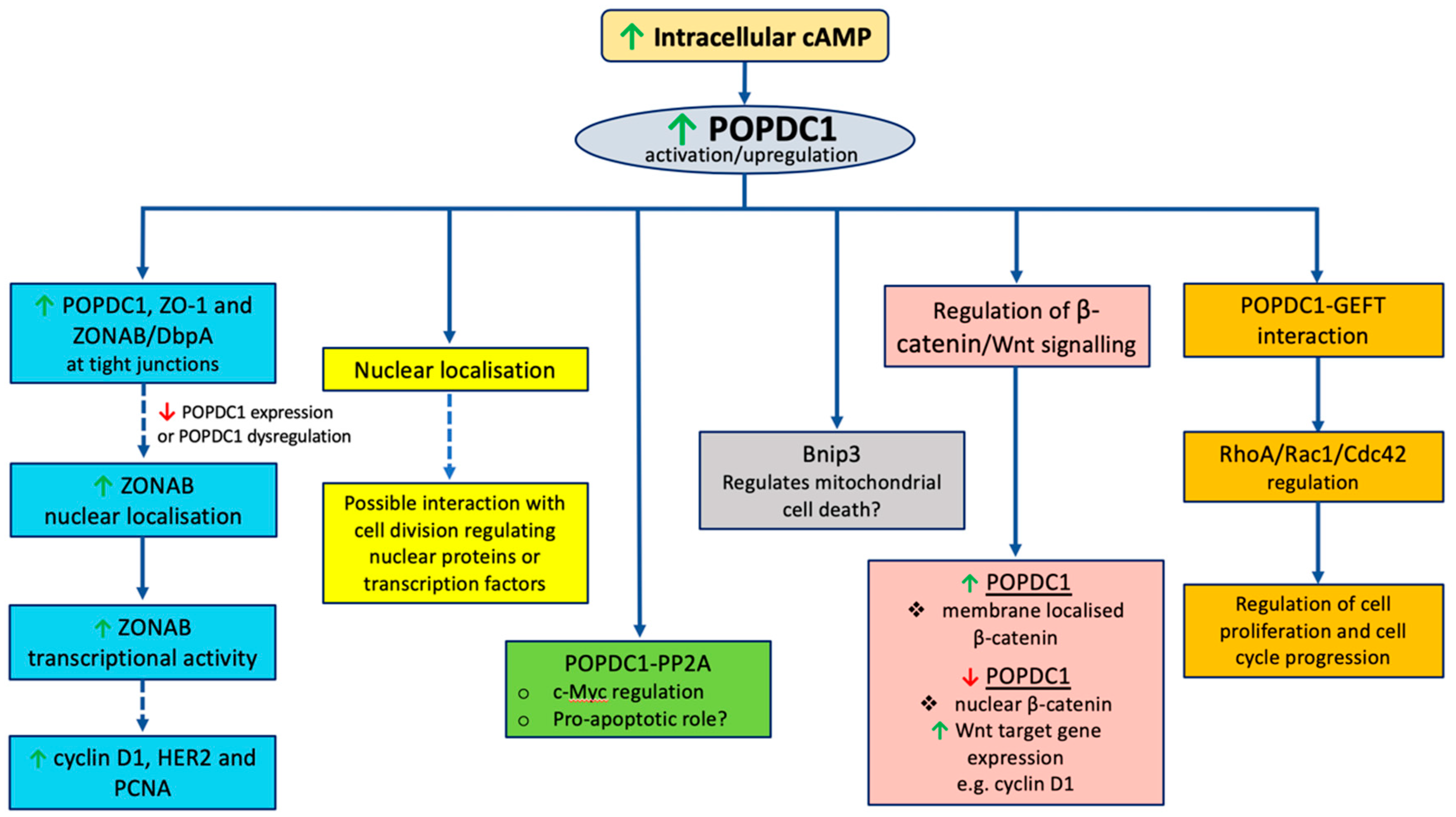 ↑ Intracellular cAMP

↑ POPDC1
activation/upregulation

↑ POPDC1, ZO-1 and ZONAB/DbpA at tight junctions

↓ POPDC1 expression or POPDC1 dysregulation

↑ ZONAB nuclear localisation

↑ ZONAB transcriptional activity

↑ cyclin D1, HER2 and PCNA

Nuclear localisation

Possible interaction with cell division regulating nuclear proteins or transcription factors

POPDC1-PP2A
○ c-Myc regulation
○ Pro-apoptotic role?

Bnip3
Regulates mitochondrial cell death?

Regulation of β-catenin/Wnt signalling

↑ POPDC1
❖ membrane localised β-catenin
↓ POPDC1
❖ nuclear β-catenin
↑ Wnt target gene expression
e.g. cyclin D1

POPDC1-GEFT interaction

RhoA/Rac1/Cdc42 regulation

Regulation of cell proliferation and cell cycle progression